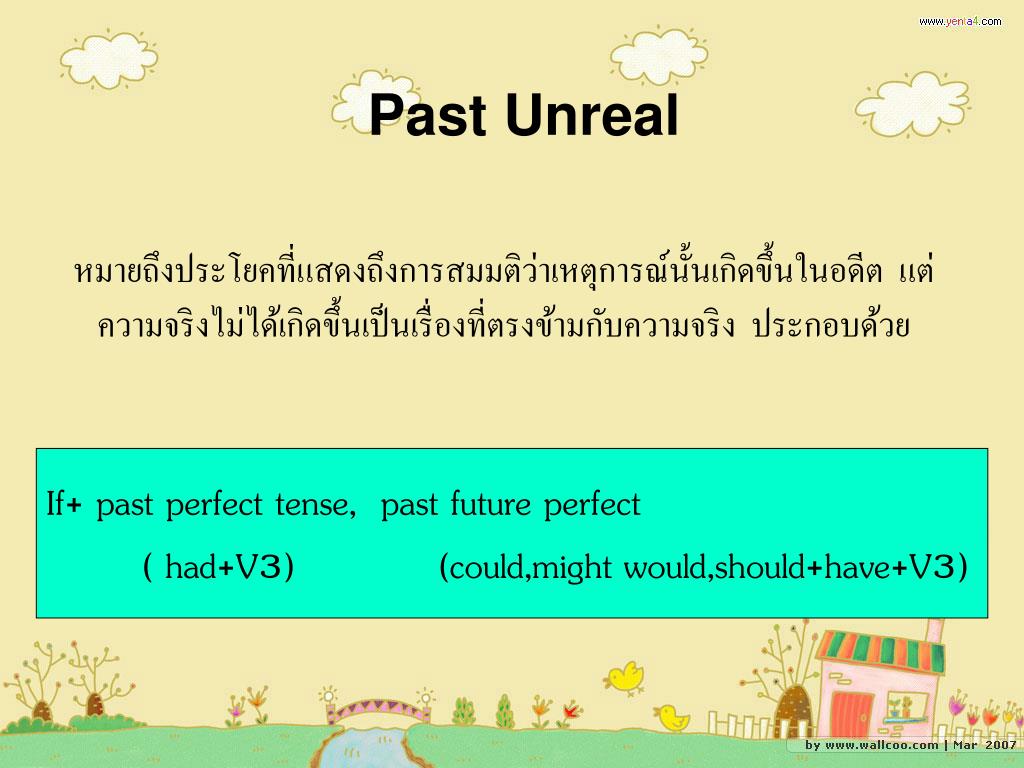 www.yenta4.com

Past Unreal

หมายถึงประโยคที่แสดงถึงการสมมติว่าเหตุการณ์นั้นเกิดขึ้นในอดีต แต่ความจริงไม่ได้เกิดขึ้นเป็นเรื่องที่ตรงข้ามกับความจริง ประกอบด้วย

If+ past perfect tense, past future perfect

( had+V3) (could,might would,should+have+V3)

by www.wallcoo.com | Mar 2007